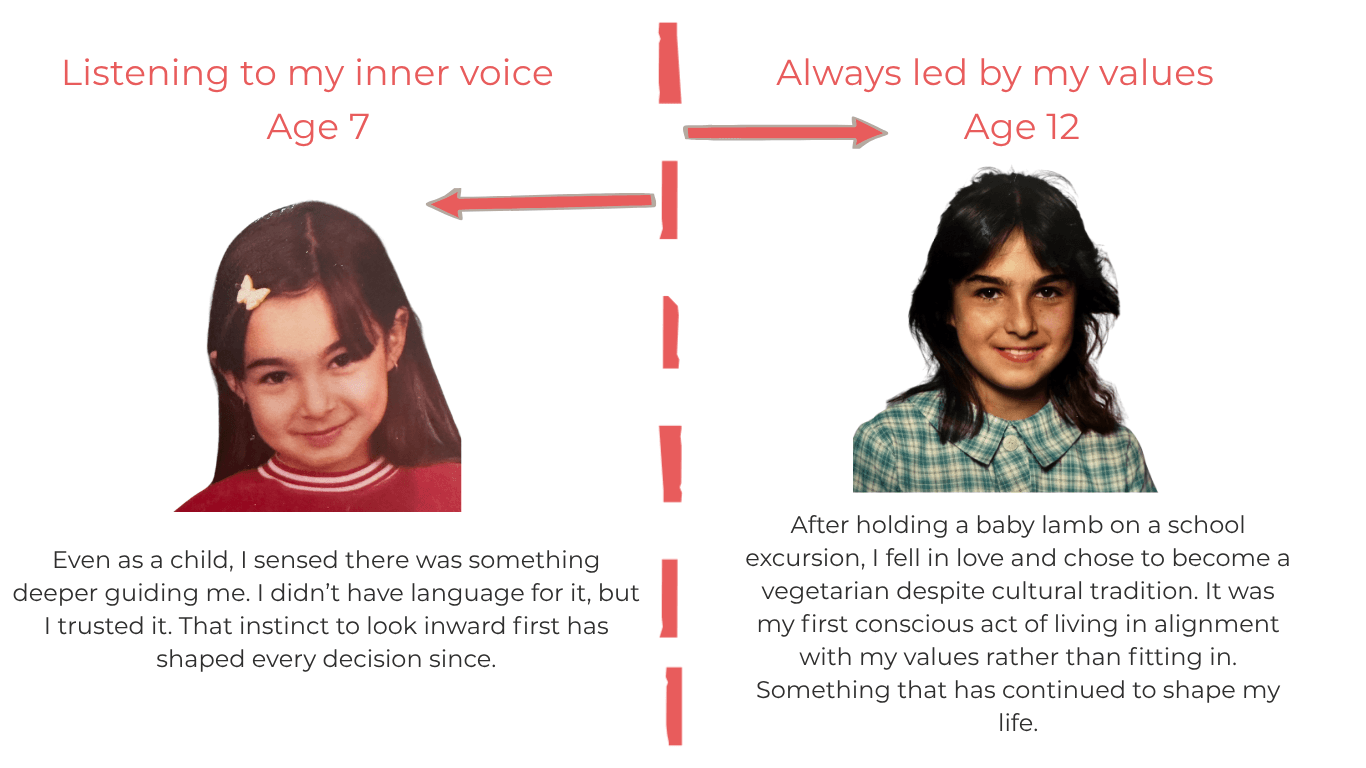 Listening to my inner voice
Age 7

Even as a child, I sensed there was something deeper guiding me. I didn't have language for it, but I trusted it. That instinct to look inward first has shaped every decision since.

Always led by my values
Age 12

After holding a baby lamb on a school excursion, I fell in love and chose to become a vegetarian despite cultural tradition. It was my first conscious act of living in alignment with my values rather than fitting in. Something that has continued to shape my life.